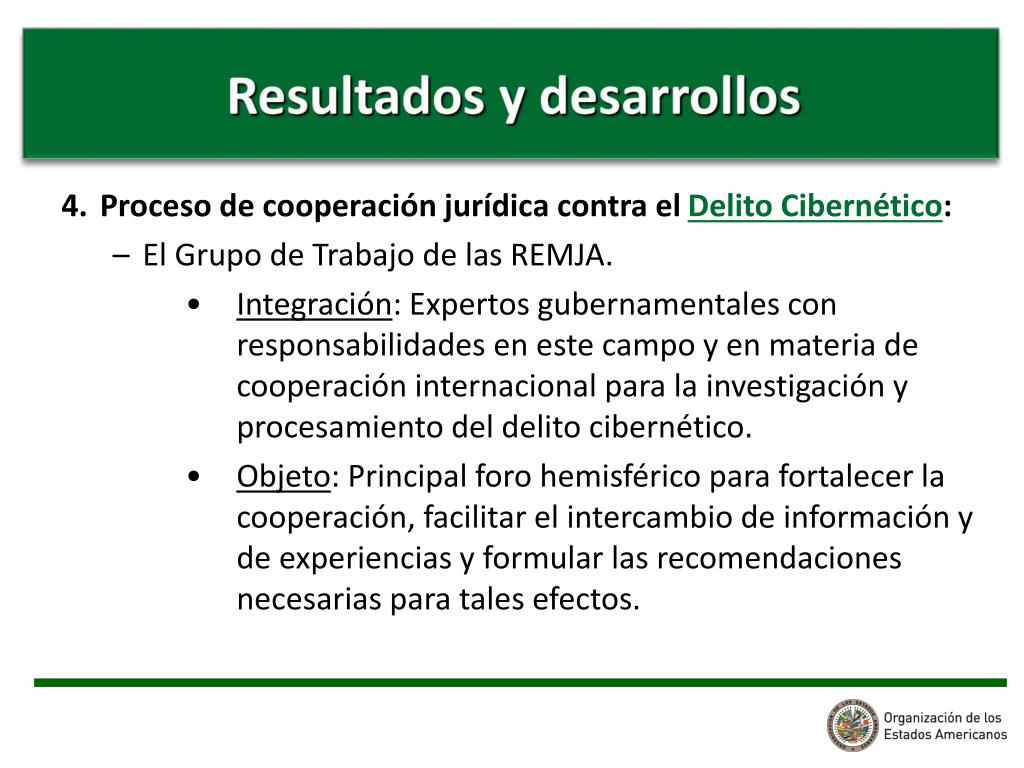 Resultados y desarrollos

4. Proceso de cooperación jurídica contra el Delito Cibernético:

– El Grupo de Trabajo de las REMJA.

• Integración: Expertos gubernamentales con responsabilidades en este campo y en materia de cooperación internacional para la investigación y procesamiento del delito cibernético.

• Objeto: Principal foro hemisférico para fortalecer la cooperación, facilitar el intercambio de información y de experiencias y formular las recomendaciones necesarias para tales efectos.

Organización de los Estados Americanos